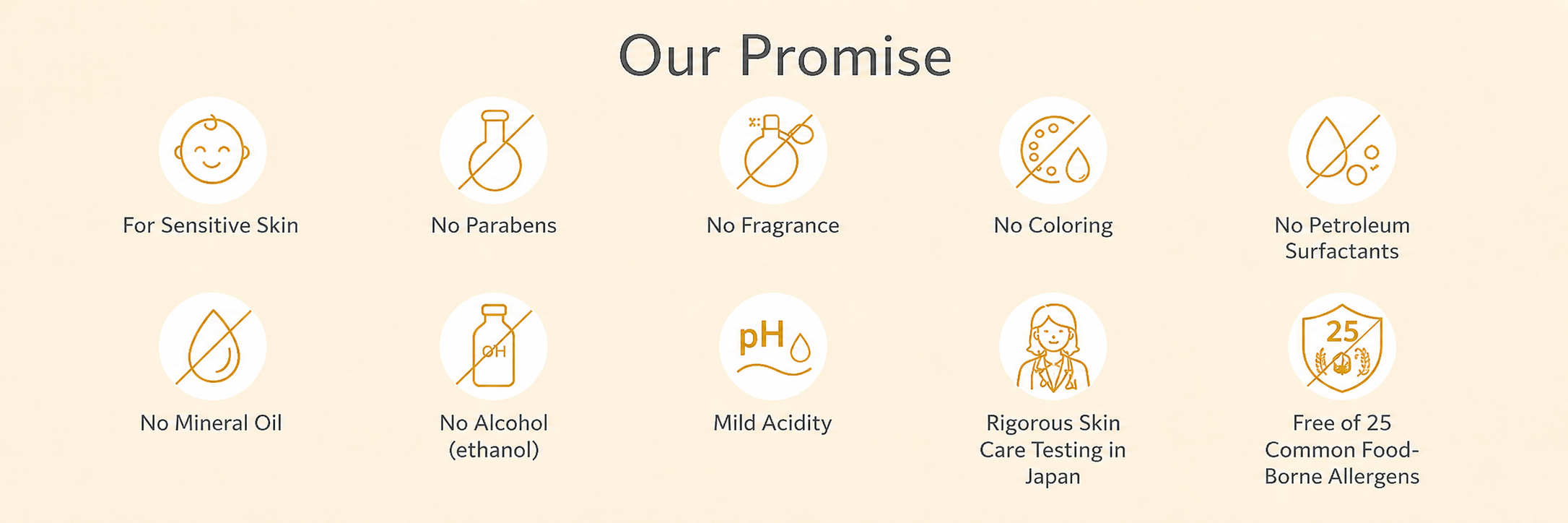 Our Promise

For Sensitive Skin

No Parabens

No Fragrance

No Coloring

No Petroleum Surfactants

No Mineral Oil

OH

No Alcohol (ethanol)

pH

Mild Acidity

Rigorous Skin Care Testing in Japan

25

Free of 25 Common Food-Borne Allergens